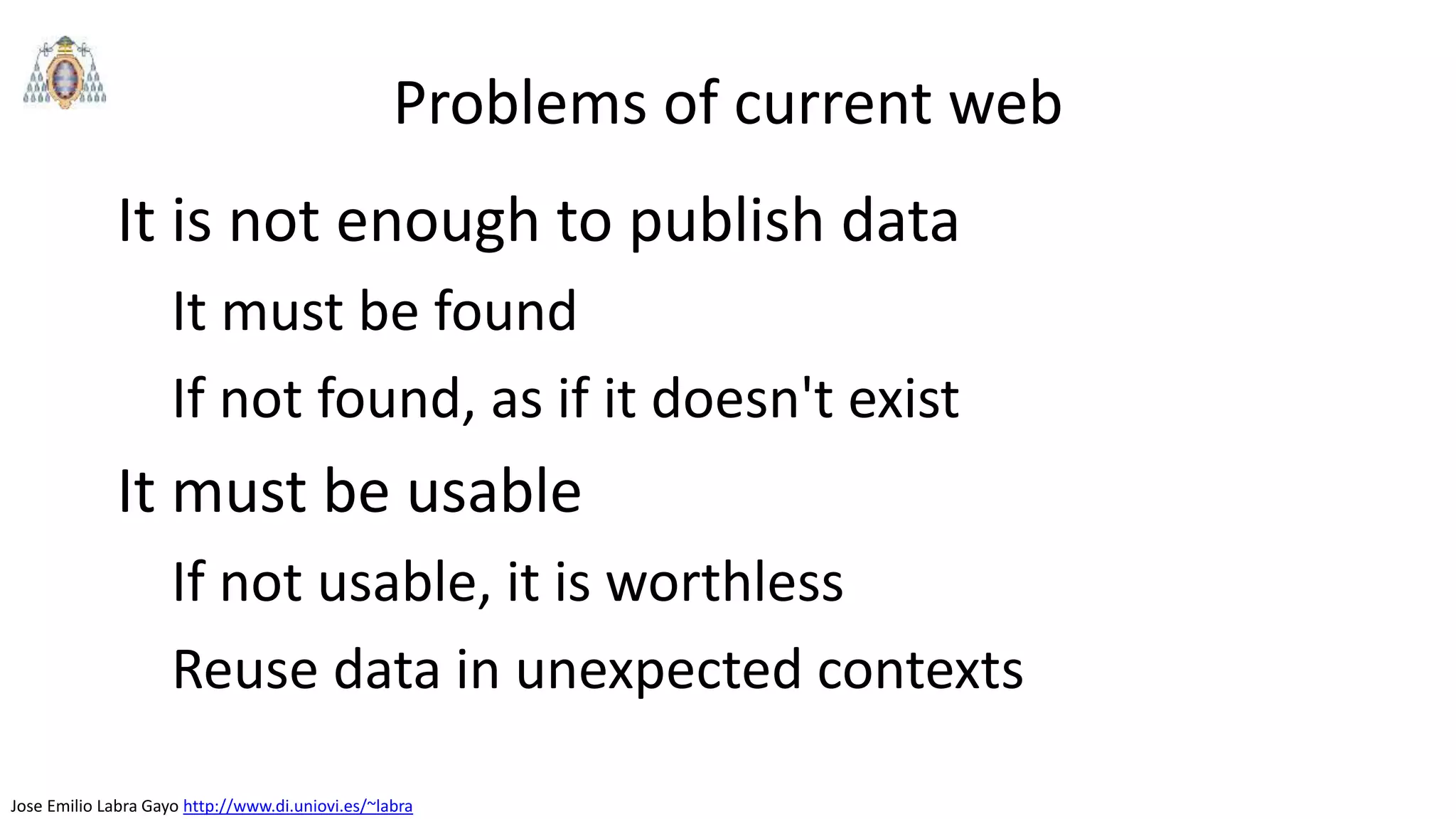 Problems of current web

It is not enough to publish data

It must be found

If not found, as if it doesn't exist

It must be usable

If not usable, it is worthless

Reuse data in unexpected contexts

Jose Emilio Labra Gayo http://www.di.uniovi.es/~labra